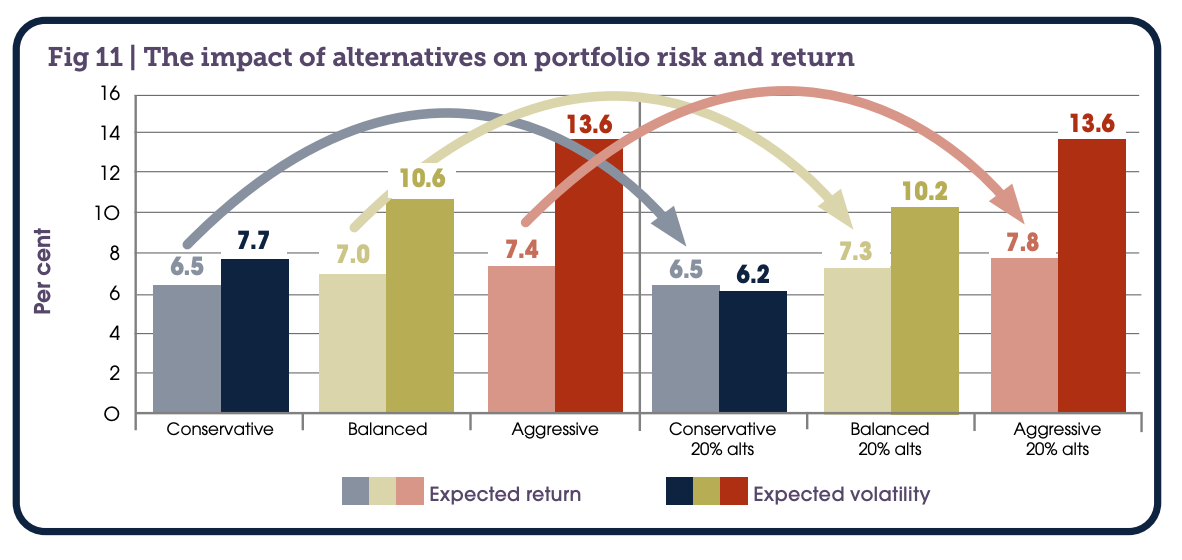 Fig 11 | The impact of alternatives on portfolio risk and return

Per cent

16
14
12
10
8
6
4
2
0

6.5
7.7
7.0
10.6
7.4
13.6
6.5
6.2
7.3
10.2
7.8
13.6

Conservative
Balanced
Aggressive
Conservative 20% alts
Balanced 20% alts
Aggressive 20% alts

Expected return
Expected volatility